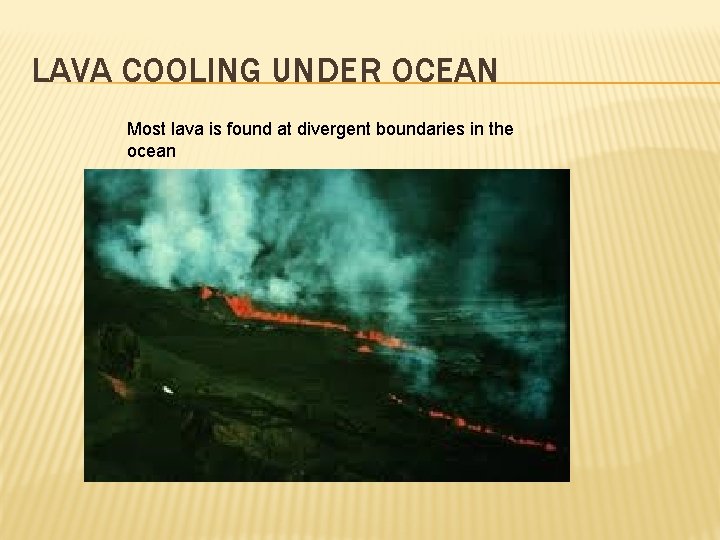 LAVA COOLING UNDER OCEAN

Most lava is found at divergent boundaries in the ocean